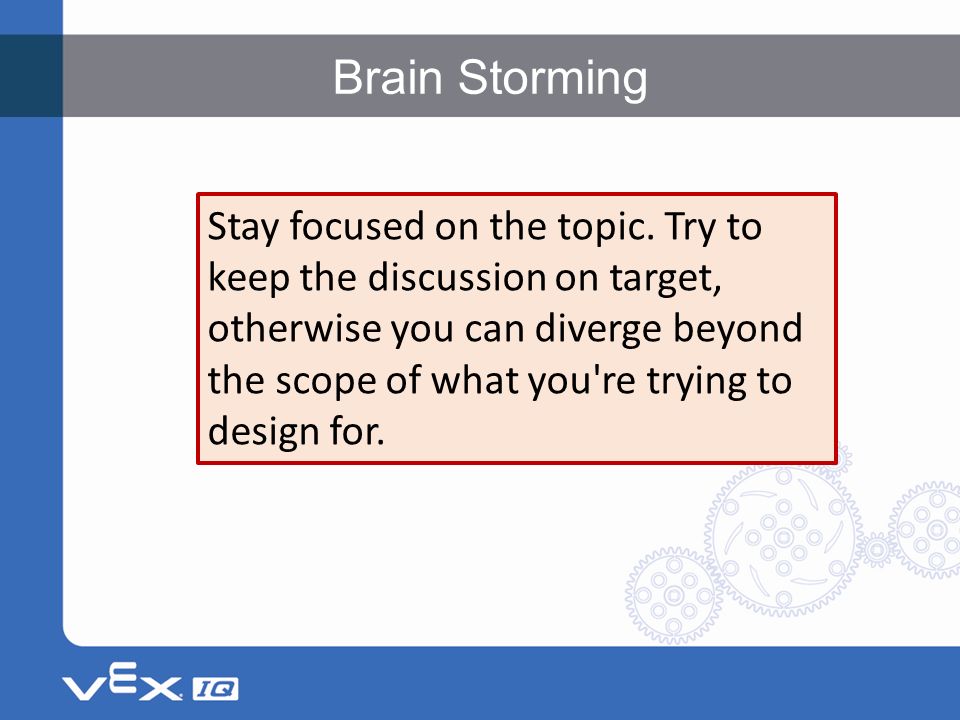 Brain Storming

Stay focused on the topic. Try to keep the discussion on target, otherwise you can diverge beyond the scope of what you're trying to design for.

VEX IQ